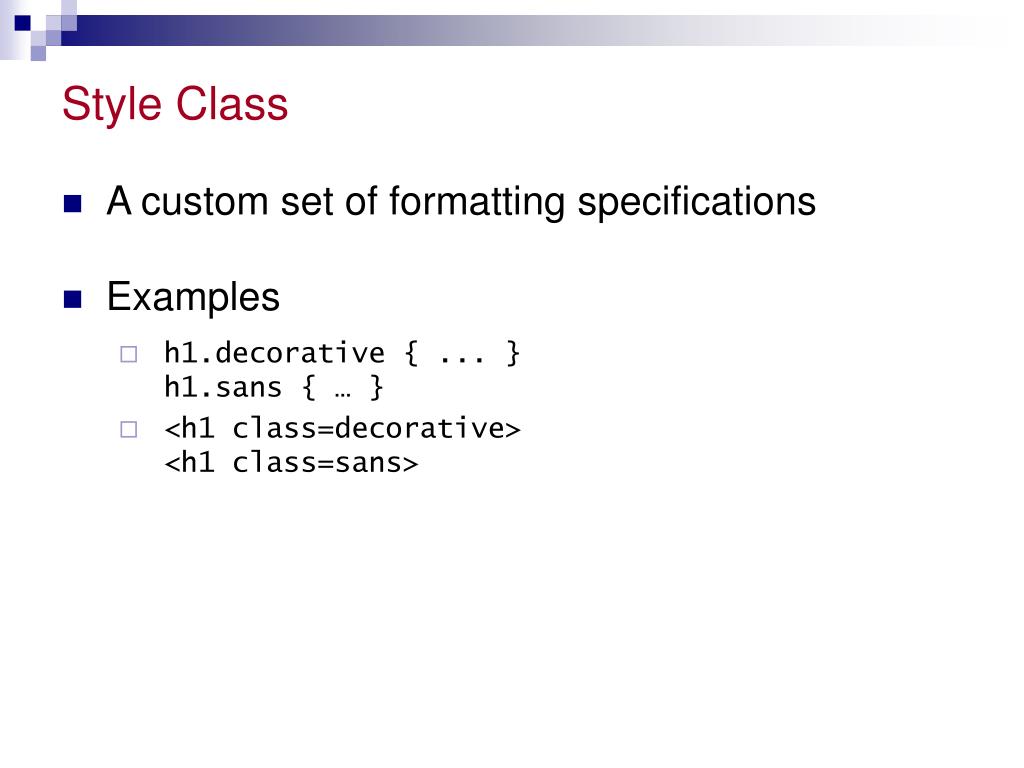 Style Class

A custom set of formatting specifications

Examples

h1.decorative { ... }
h1.sans { … }

<h1 class=decorative>
<h1 class=sans>